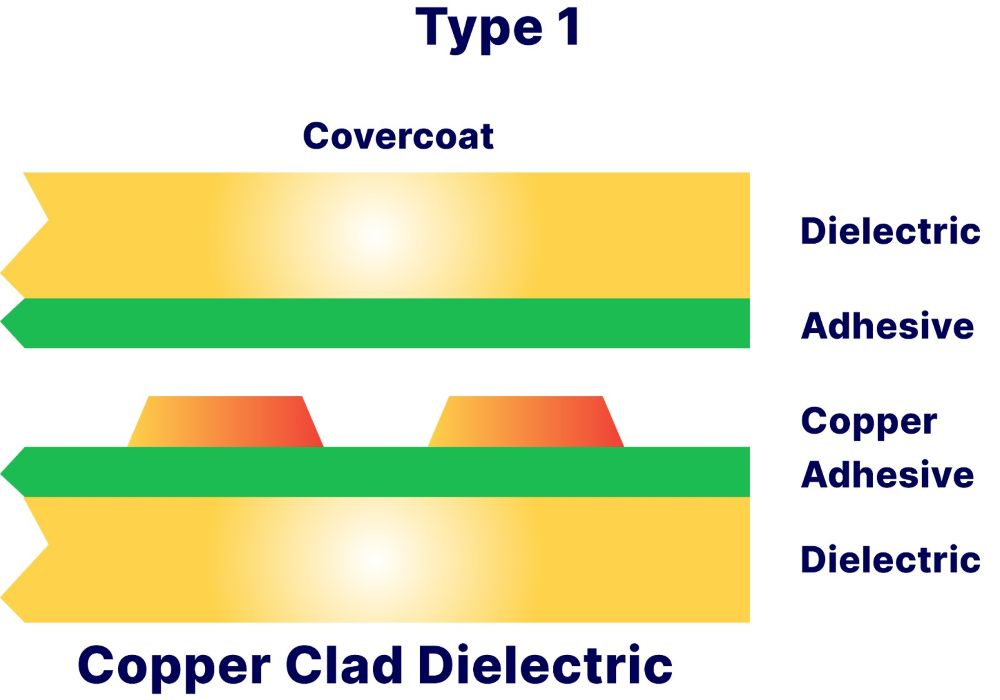 Type 1

Covercoat

Dielectric

Adhesive

Copper

Adhesive

Dielectric

Copper Clad Dielectric